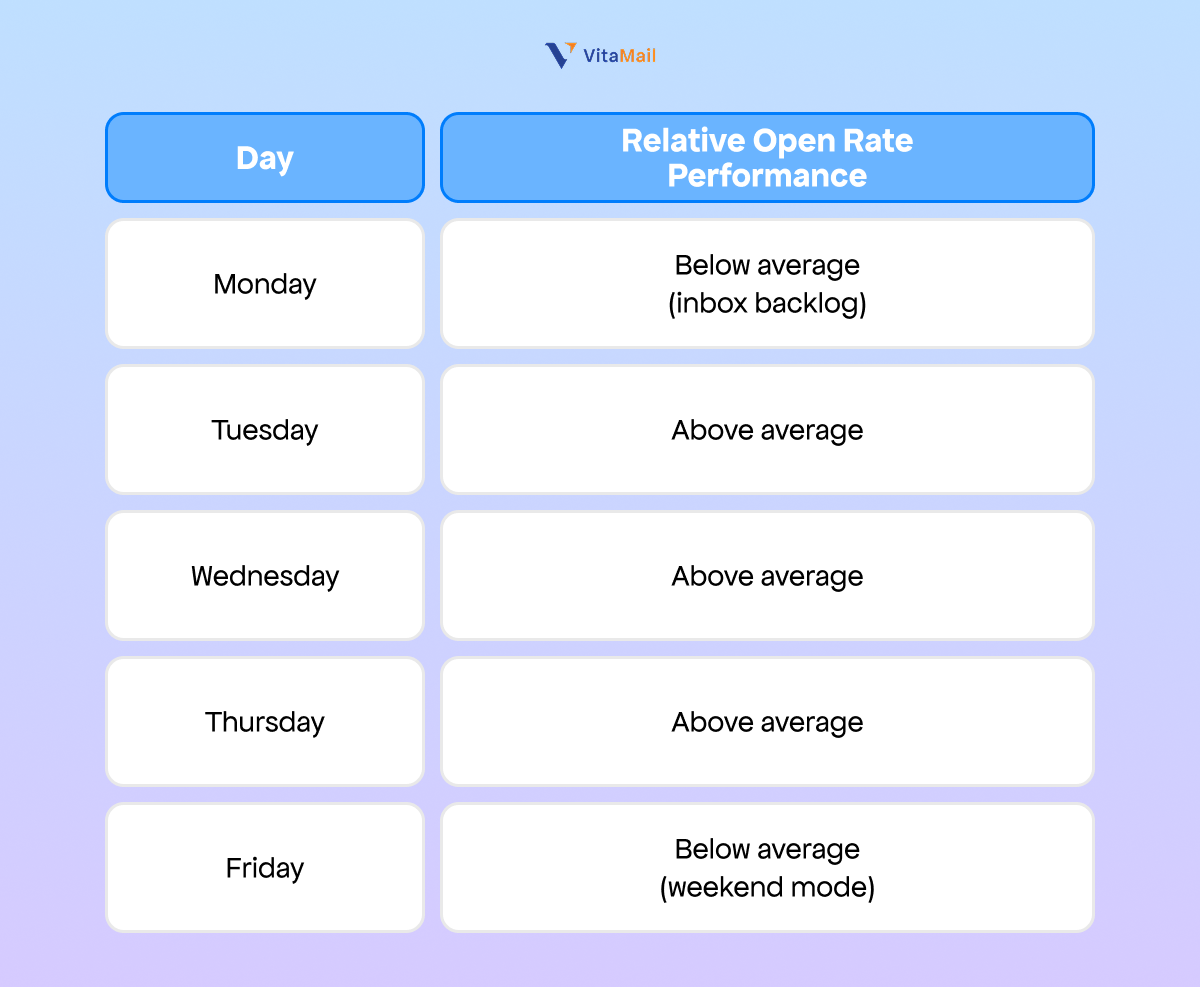 VitaMail

| Day | Relative Open Rate Performance |
|---|---|
| Monday | Below average (inbox backlog) |
| Tuesday | Above average |
| Wednesday | Above average |
| Thursday | Above average |
| Friday | Below average (weekend mode) |